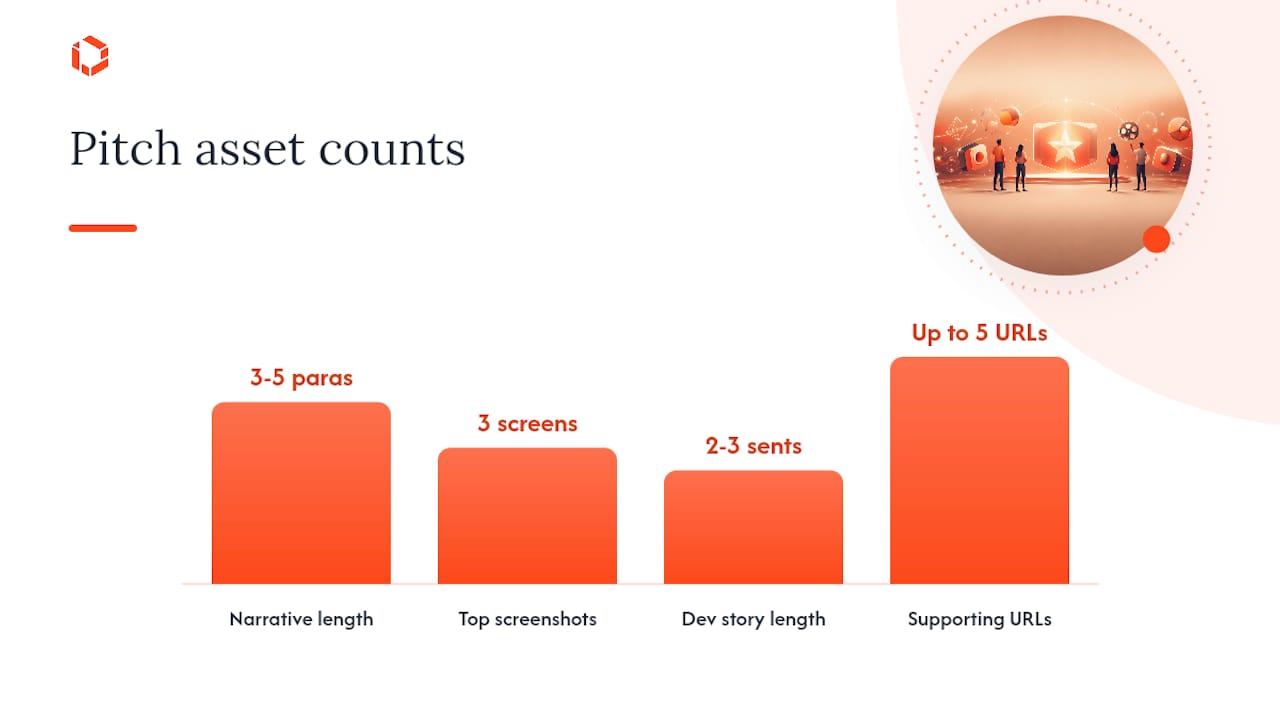 Pitch asset counts

3-5 paras
3 screens
2-3 sents
Up to 5 URLs

Narrative length
Top screenshots
Dev story length
Supporting URLs